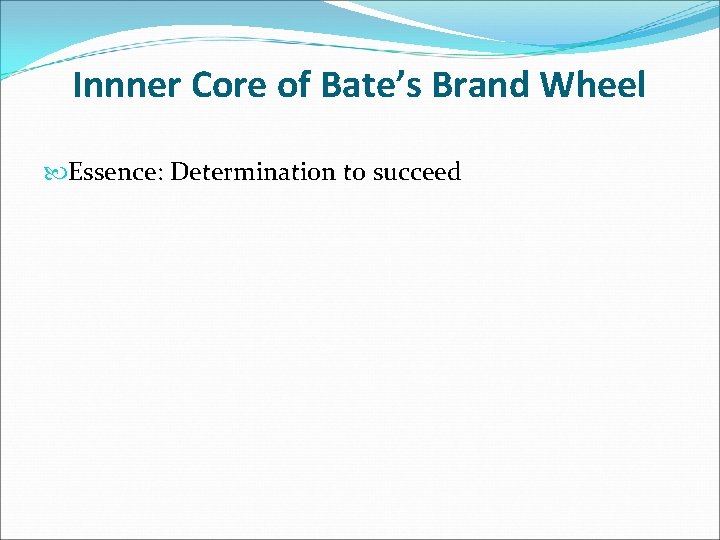 Innner Core of Bate’s Brand Wheel

Essence: Determination to succeed